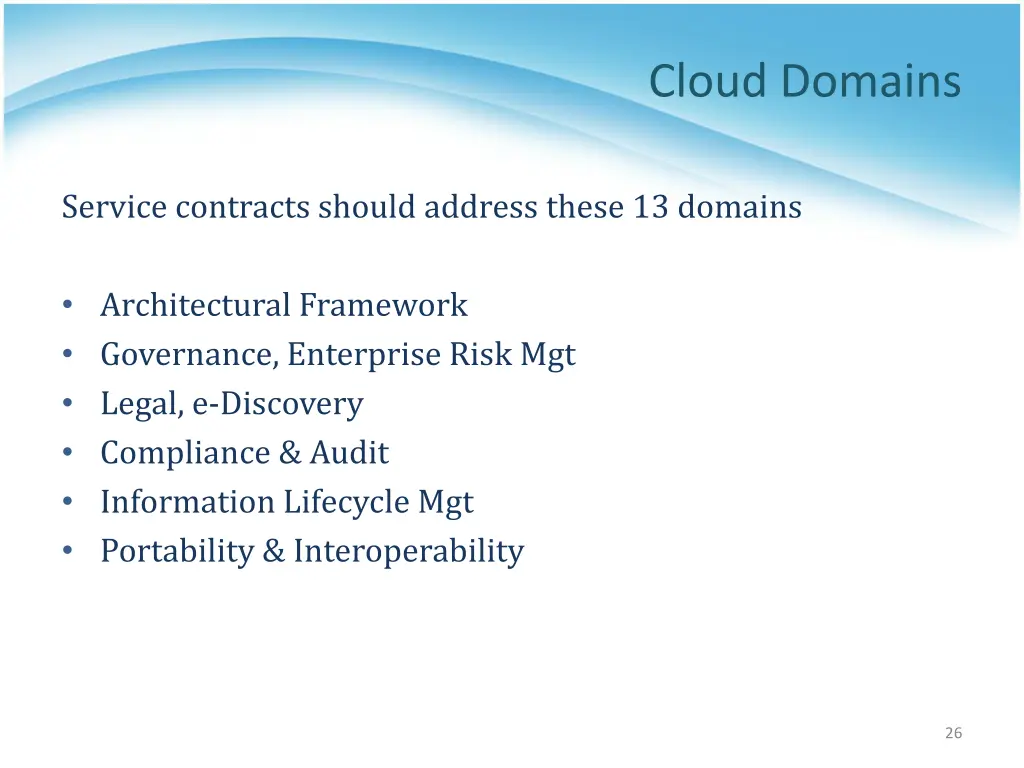 Cloud Domains

Service contracts should address these 13 domains

• Architectural Framework
• Governance, Enterprise Risk Mgt
• Legal, e-Discovery
• Compliance & Audit
• Information Lifecycle Mgt
• Portability & Interoperability

26